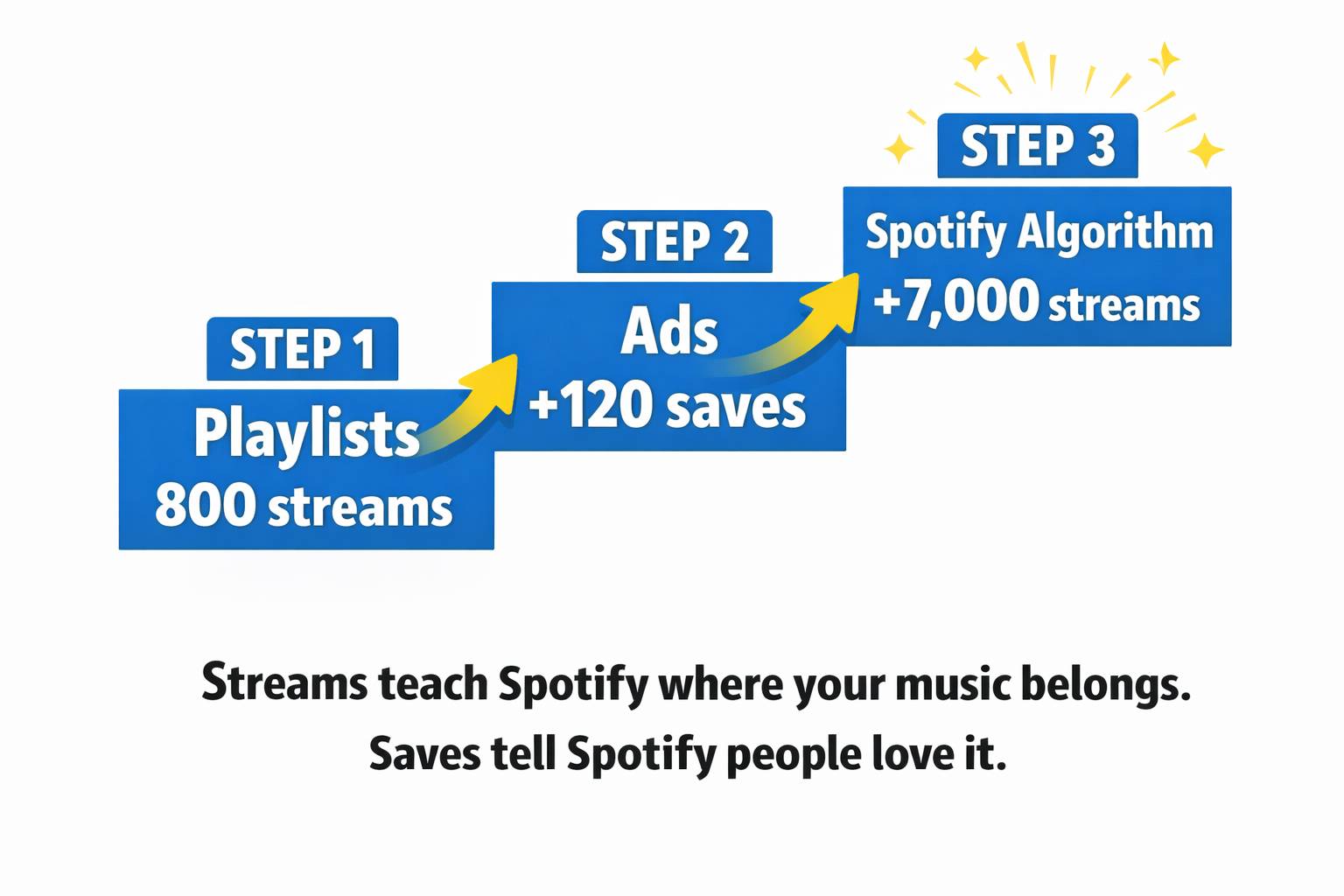 STEP 1
Playlists
800 streams

STEP 2
Ads
+120 saves

STEP 3
Spotify Algorithm
+7,000 streams

Streams teach Spotify where your music belongs.
Saves tell Spotify people love it.